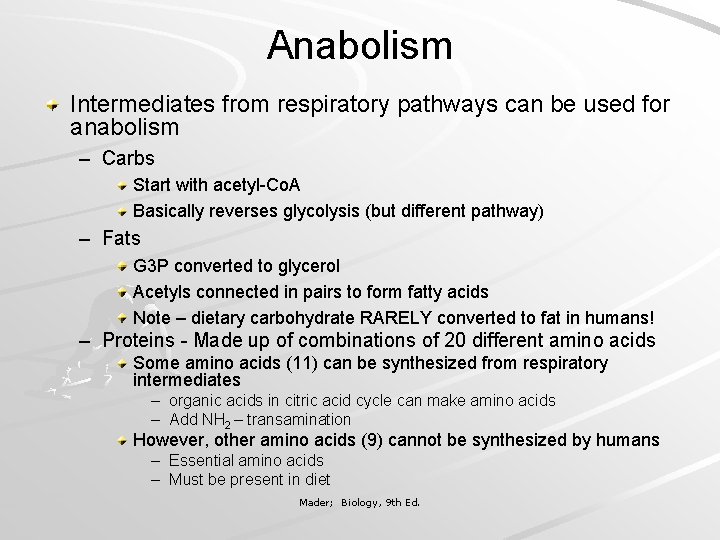 Anabolism

Intermediates from respiratory pathways can be used for anabolism

– Carbs

Start with acetyl-CoA

Basically reverses glycolysis (but different pathway)

– Fats

G3P converted to glycerol

Acetyls connected in pairs to form fatty acids

Note – dietary carbohydrate RARELY converted to fat in humans!

– Proteins - Made up of combinations of 20 different amino acids

Some amino acids (11) can be synthesized from respiratory intermediates

– organic acids in citric acid cycle can make amino acids

– Add $NH_2$ – transamination

However, other amino acids (9) cannot be synthesized by humans

– Essential amino acids

– Must be present in diet

Mader; Biology, 9th Ed.